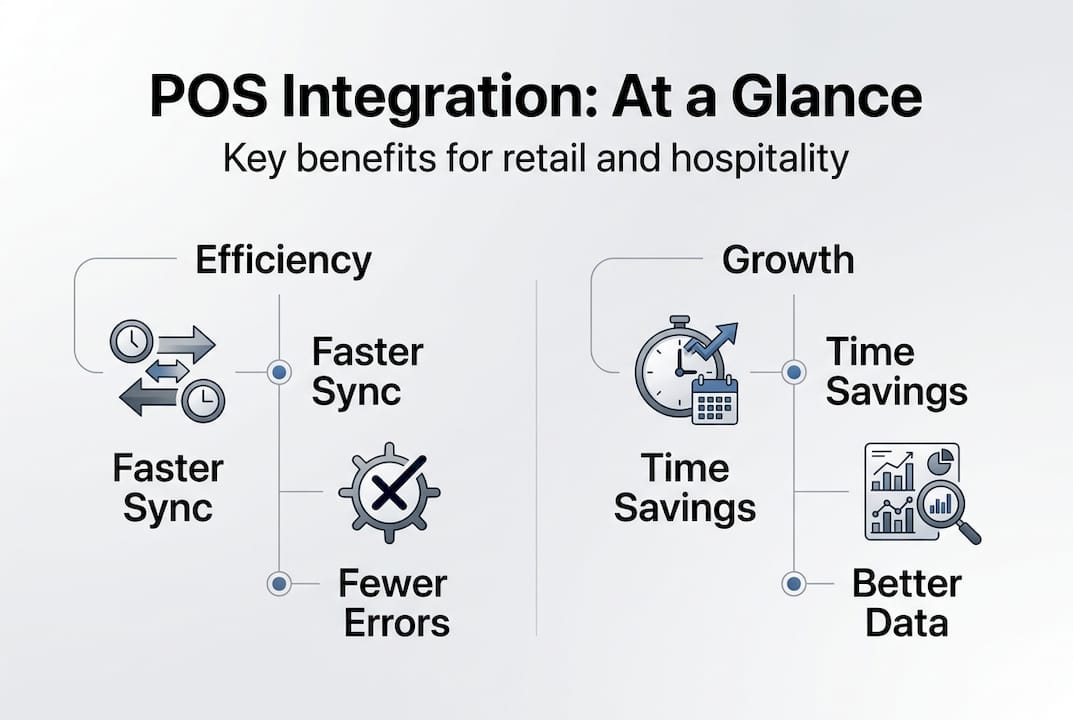 POS Integration: At a Glance

Key benefits for retail and hospitality

Efficiency

Faster Sync

Faster Sync

Fewer Errors

Growth

Time Savings

Time Savings

Better Data